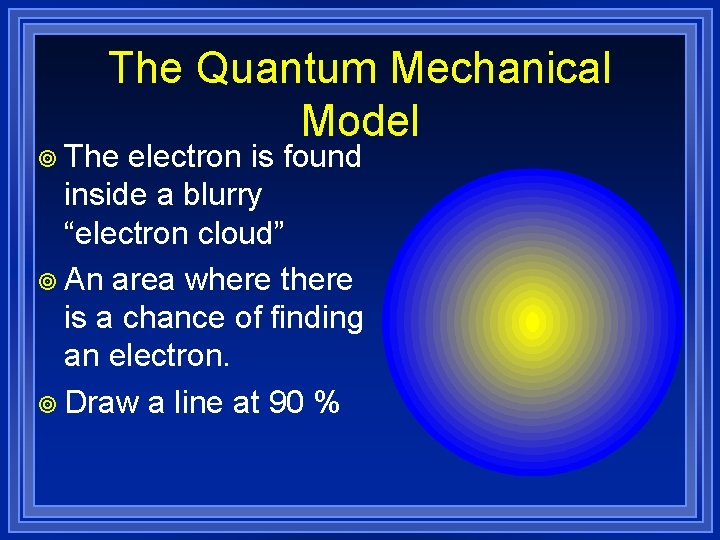 The Quantum Mechanical Model

The electron is found inside a blurry “electron cloud”

An area where there is a chance of finding an electron.

Draw a line at 90 %